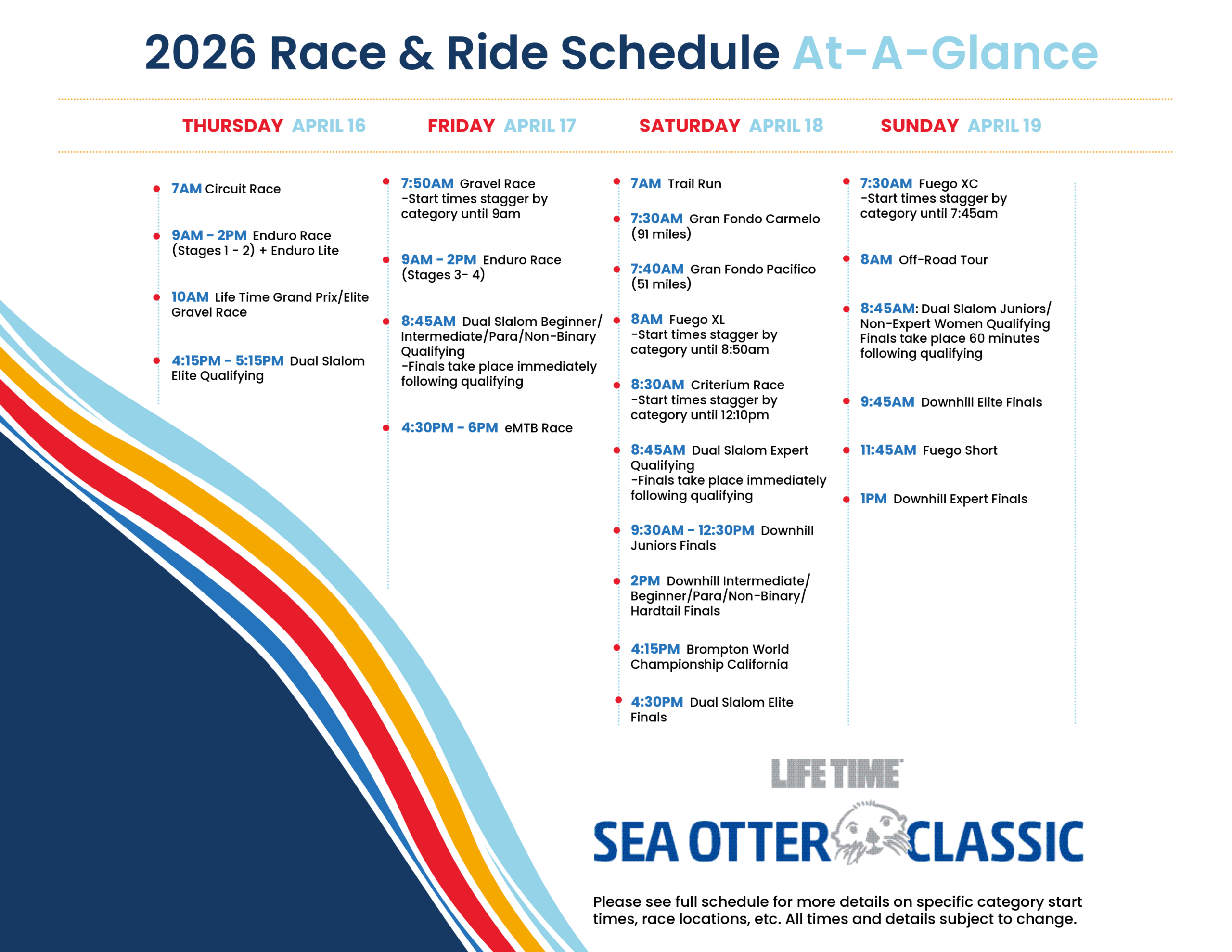 2026 Race & Ride Schedule At-A-Glance

THURSDAY APRIL 16

7AM Circuit Race

9AM - 2PM Enduro Race (Stages 1 - 2) + Enduro Lite

10AM Life Time Grand Prix/Elite Gravel Race

4:15PM - 5:15PM Dual Slalom Elite Qualifying

FRIDAY APRIL 17

7:50AM Gravel Race -Start times stagger by category until 9am

9AM - 2PM Enduro Race (Stages 3- 4)

8:45AM Dual Slalom Beginner/ Intermediate/Para/Non-Binary Qualifying -Finals take place immediately following qualifying

4:30PM - 6PM eMTB Race

SATURDAY APRIL 18

7AM Trail Run

7:30AM Gran Fondo Carmelo (91 miles)

7:40AM Gran Fondo Pacifico (51 miles)

8AM Fuego XL -Start times stagger by category until 8:50am

8:30AM Criterium Race -Start times stagger by category until 12:10pm

8:45AM Dual Slalom Expert Qualifying -Finals take place immediately following qualifying

9:30AM - 12:30PM Downhill Juniors Finals

2PM Downhill Intermediate/ Beginner/Para/Non-Binary/ Hardtail Finals

4:15PM Brompton World Championship California

4:30PM Dual Slalom Elite Finals

SUNDAY APRIL 19

7:30AM Fuego XC -Start times stagger by category until 7:45am

8AM Off-Road Tour

8:45AM: Dual Slalom Juniors/ Non-Expert Women Qualifying Finals take place 60 minutes following qualifying

9:45AM Downhill Elite Finals

11:45AM Fuego Short

1PM Downhill Expert Finals

LIFE TIME
SEA OTTER CLASSIC

Please see full schedule for more details on specific category start times, race locations, etc. All times and details subject to change.